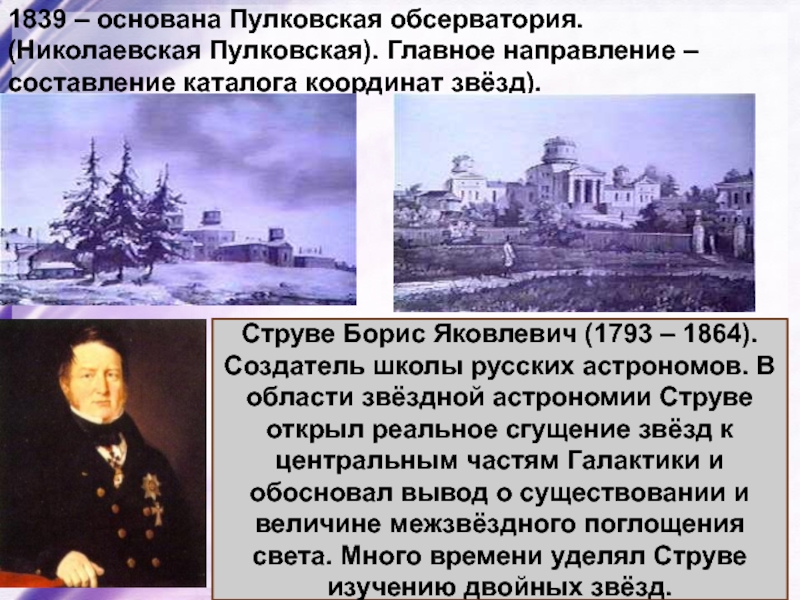 1839 – основана Пулковская обсерватория. (Николаевская Пулковская). Главное направление – составление каталога координат звёзд).

Струве Борис Яковлевич (1793 – 1864). Создатель школы русских астрономов. В области звёздной астрономии Струве открыл реальное сгущение звёзд к центральным частям Галактики и обосновал вывод о существовании и величине межзвёздного поглощения света. Много времени уделял Струве изучению двойных звёзд.